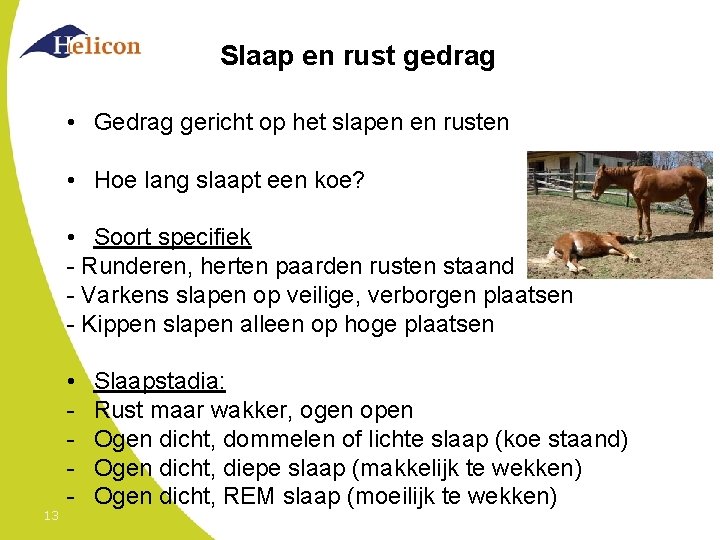 Helicon

Slaap en rust gedrag

• Gedrag gericht op het slapen en rusten

• Hoe lang slaapt een koe?

• Soort specifiek
- Runderen, herten paarden rusten staand
- Varkens slapen op veilige, verborgen plaatsen
- Kippen slapen alleen op hoge plaatsen

• Slaapstadia:
- Rust maar wakker, ogen open
- Ogen dicht, dommelen of lichte slaap (koe staand)
- Ogen dicht, diepe slaap (makkelijk te wekken)
- Ogen dicht, REM slaap (moeilijk te wekken)

13